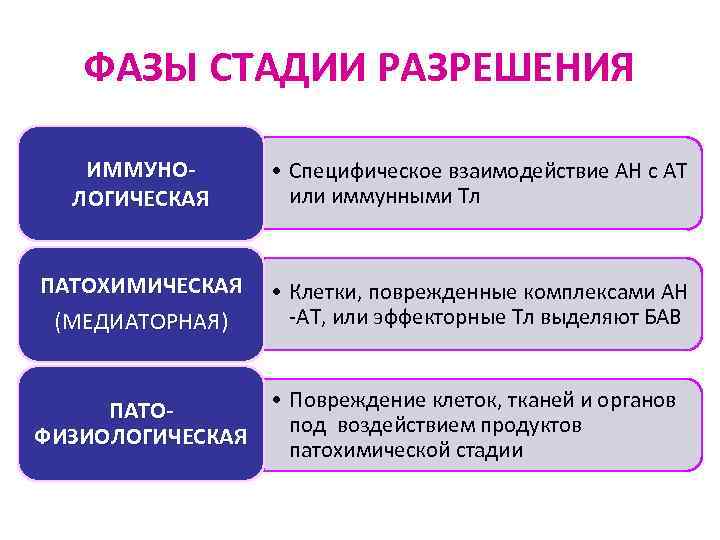 ФАЗЫ СТАДИИ РАЗРЕШЕНИЯ

ИММУНО-ЛОГИЧЕСКАЯ

• Специфическое взаимодействие АН с АТ или иммунными Тл

ПАТОХИМИЧЕСКАЯ (МЕДИАТОРНАЯ)

• Клетки, поврежденные комплексами АН -АТ, или эффекторные Тл выделяют БАВ

ПАТО-ФИЗИОЛОГИЧЕСКАЯ

• Повреждение клеток, тканей и органов под воздействием продуктов патохимической стадии